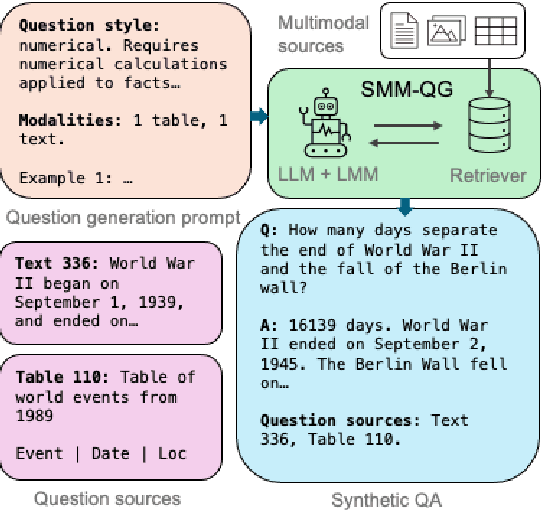 Question style: numerical. Requires numerical calculations applied to facts…

Modalities: 1 table, 1 text.

Example 1: …

Question generation prompt

Multimodal sources

SMM-QG

LLM + LMM

Retriever

Text 336: World War II began on September 1, 1939, and ended on…

Table 110: Table of world events from 1989

Event | Date | Loc

Question sources

Q: How many days separate the end of World War II and the fall of the Berlin wall?

A: 16139 days. World War II ended on September 2, 1945. The Berlin Wall fell on…

Question sources: Text 336, Table 110.

Synthetic QA